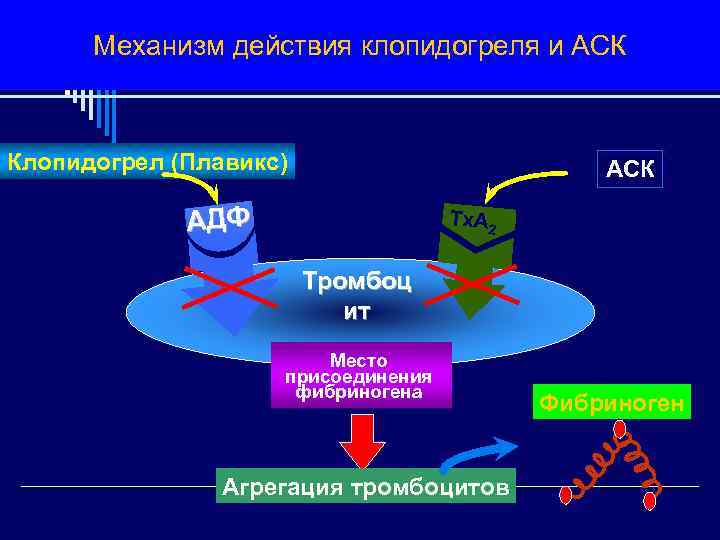 Механизм действия клопидогреля и АСК

Клопидогрел (Плавикс)

АСК

АДФ

$TxA_2$

Тромбоц ит

Место присоединения фибриногена

Фибриноген

Агрегация тромбоцитов